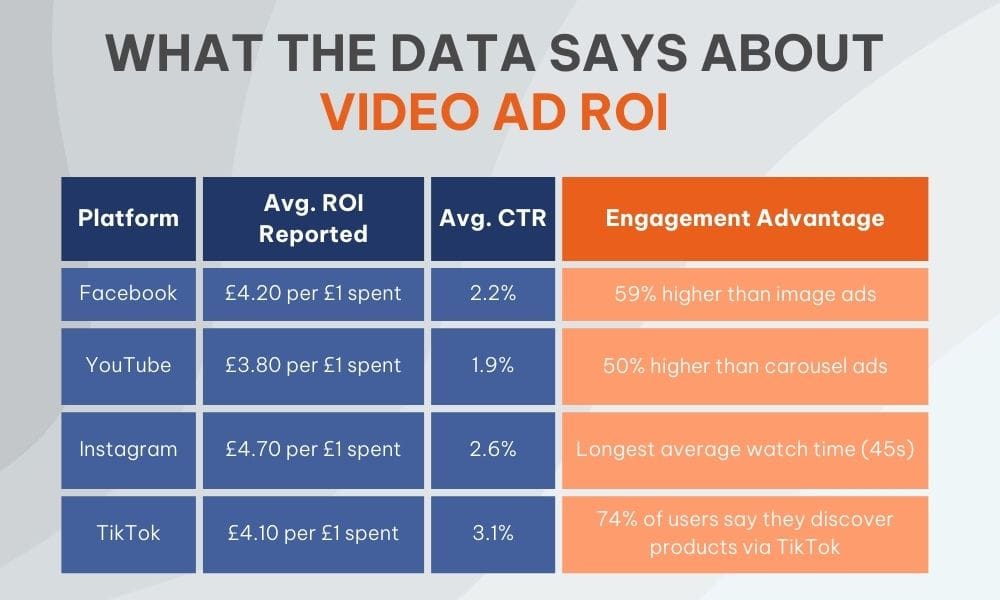 WHAT THE DATA SAYS ABOUT
VIDEO AD ROI

| Platform | Avg. ROI Reported | Avg. CTR | Engagement Advantage |
|---|---|---|---|
| Facebook | £4.20 per £1 spent | 2.2% | 59% higher than image ads |
| YouTube | £3.80 per £1 spent | 1.9% | 50% higher than carousel ads |
| Instagram | £4.70 per £1 spent | 2.6% | Longest average watch time (45s) |
| TikTok | £4.10 per £1 spent | 3.1% | 74% of users say they discover products via TikTok |